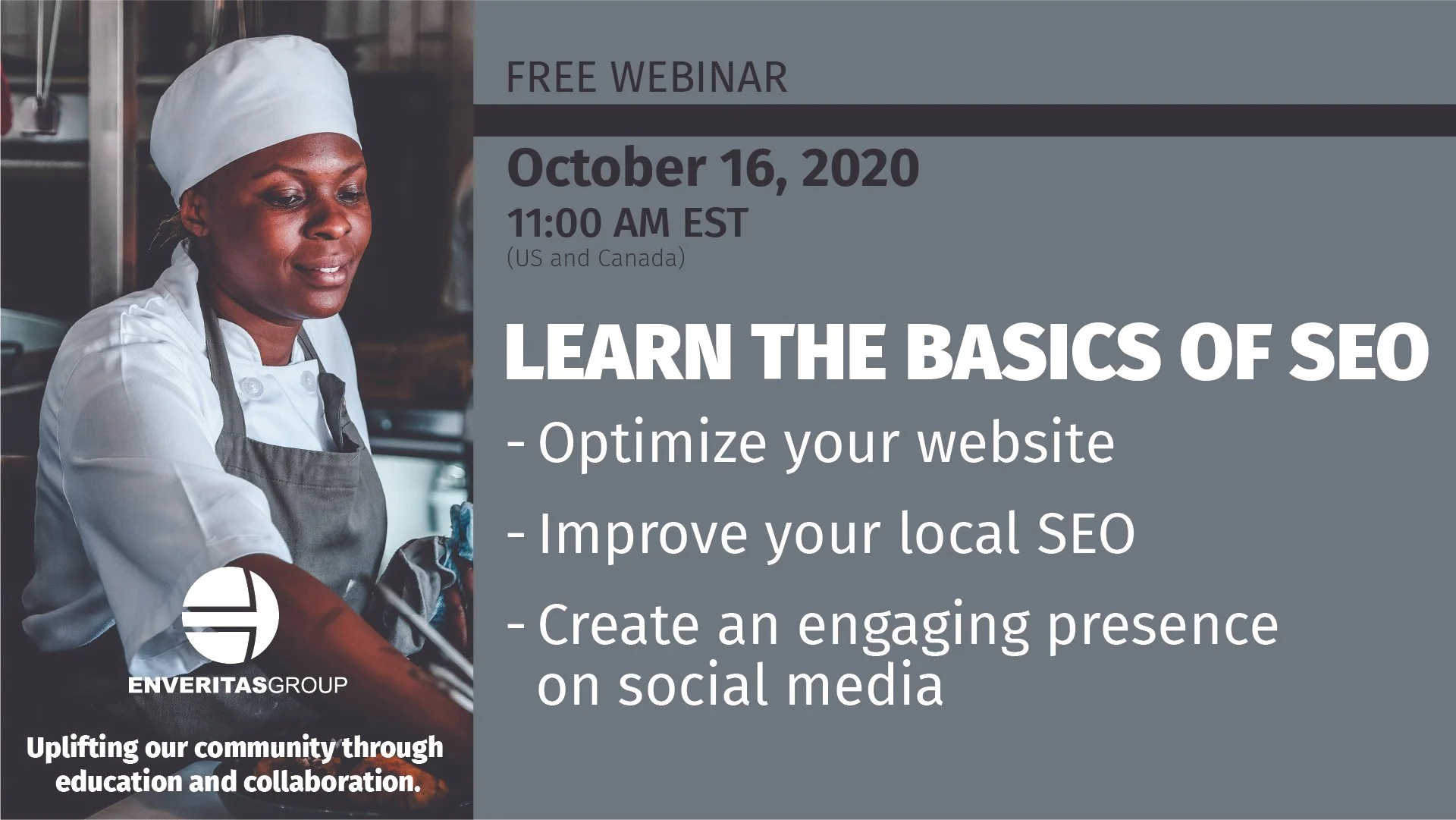 FREE WEBINAR

October 16, 2020
11:00 AM EST
(US and Canada)

LEARN THE BASICS OF SEO

- Optimize your website
- Improve your local SEO
- Create an engaging presence on social media

ENVERITASGROUP

Uplifting our community through education and collaboration.